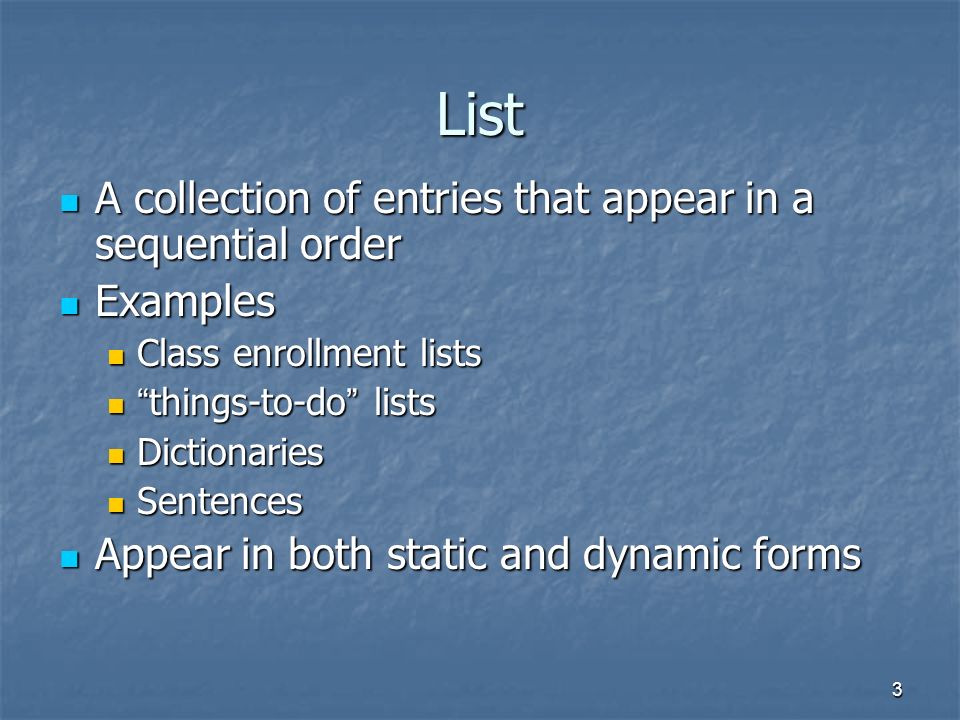 List

- A collection of entries that appear in a sequential order
- Examples
  - Class enrollment lists
  - “things-to-do” lists
  - Dictionaries
  - Sentences
- Appear in both static and dynamic forms

3